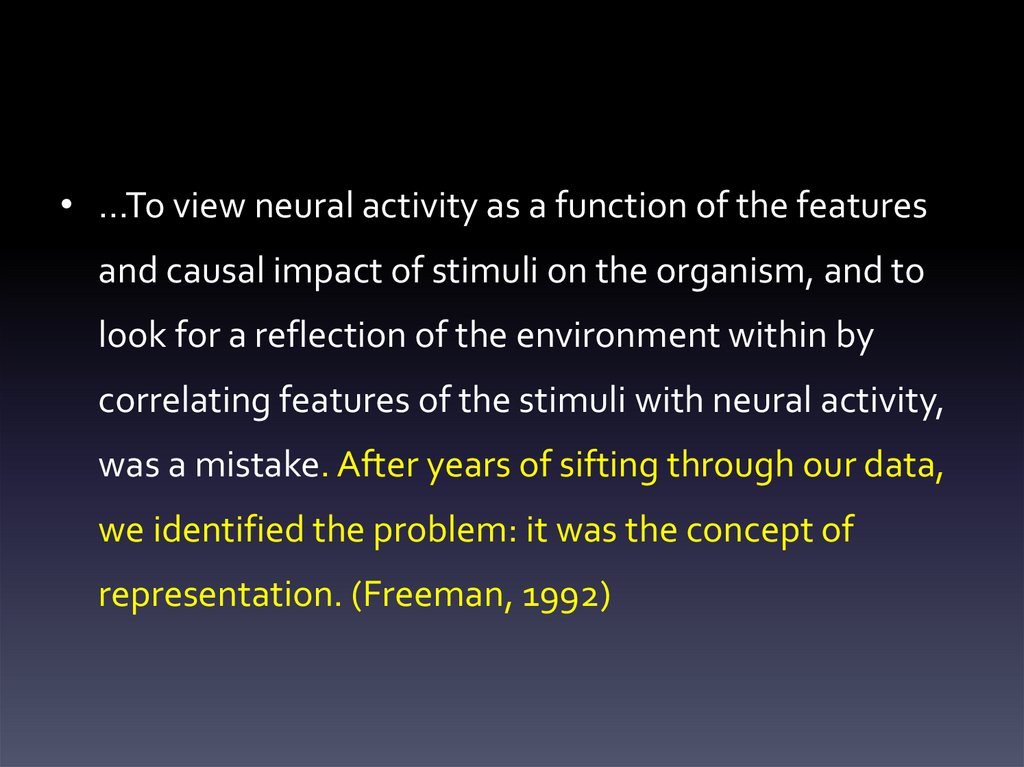 • …To view neural activity as a function of the features and causal impact of stimuli on the organism, and to look for a reflection of the environment within by correlating features of the stimuli with neural activity, was a mistake. After years of sifting through our data, we identified the problem: it was the concept of representation. (Freeman, 1992)